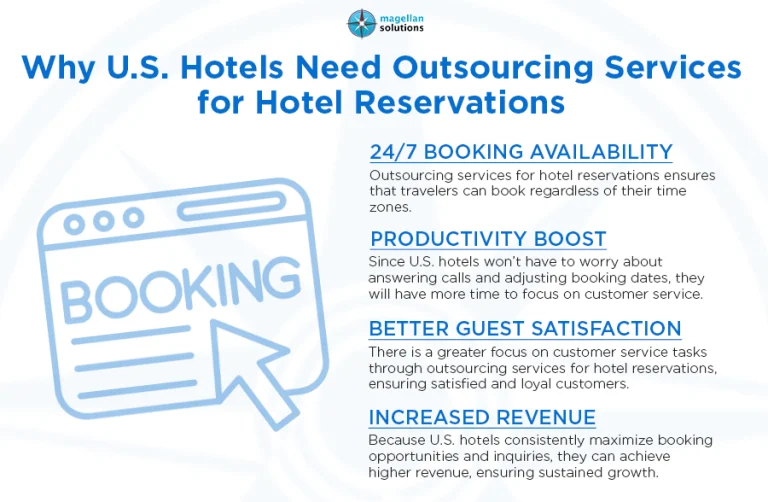 magellan solutions

Why U.S. Hotels Need Outsourcing Services for Hotel Reservations

BOOKING

24/7 BOOKING AVAILABILITY
Outsourcing services for hotel reservations ensures that travelers can book regardless of their time zones.

PRODUCTIVITY BOOST
Since U.S. hotels won't have to worry about answering calls and adjusting booking dates, they will have more time to focus on customer service.

BETTER GUEST SATISFACTION
There is a greater focus on customer service tasks through outsourcing services for hotel reservations, ensuring satisfied and loyal customers.

INCREASED REVENUE
Because U.S. hotels consistently maximize booking opportunities and inquiries, they can achieve higher revenue, ensuring sustained growth.